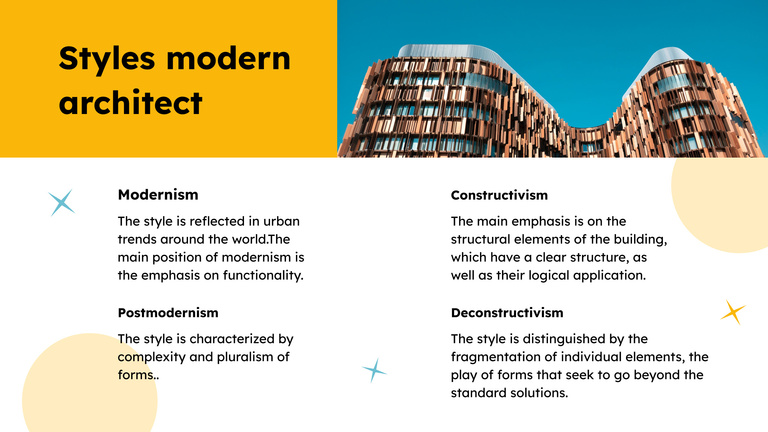 Styles modern architect

Modernism

The style is reflected in urban trends around the world.The main position of modernism is the emphasis on functionality.

Postmodernism

The style is characterized by complexity and pluralism of forms..

Constructivism

The main emphasis is on the structural elements of the building, which have a clear structure, as well as their logical application.

Deconstructivism

The style is distinguished by the fragmentation of individual elements, the play of forms that seek to go beyond the standard solutions.